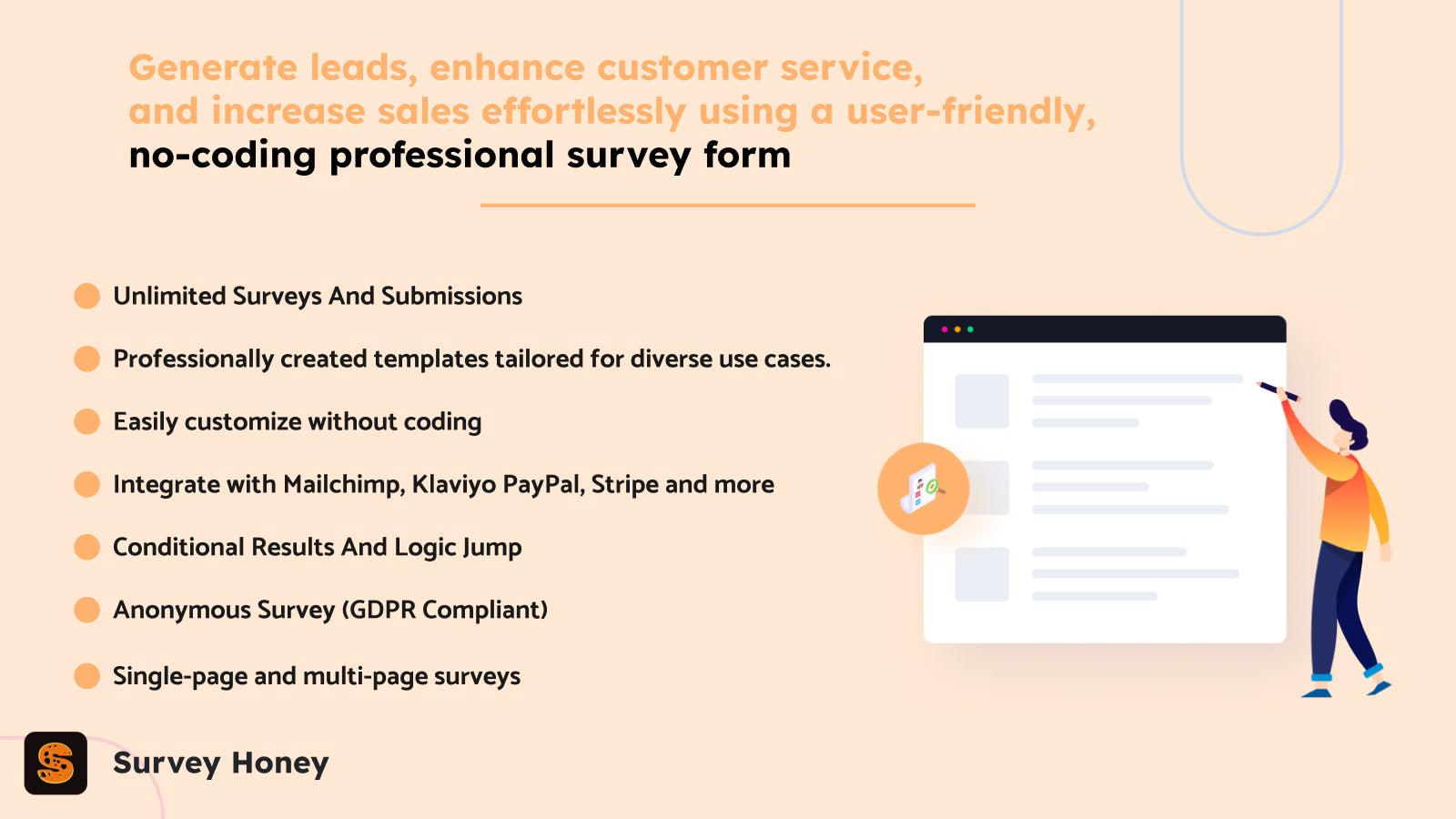 Generate leads, enhance customer service, and increase sales effortlessly using a user-friendly, no-coding professional survey form

Unlimited Surveys And Submissions

Professionally created templates tailored for diverse use cases.

Easily customize without coding

Integrate with Mailchimp, Klaviyo PayPal, Stripe and more

Conditional Results And Logic Jump

Anonymous Survey (GDPR Compliant)

Single-page and multi-page surveys

Survey Honey